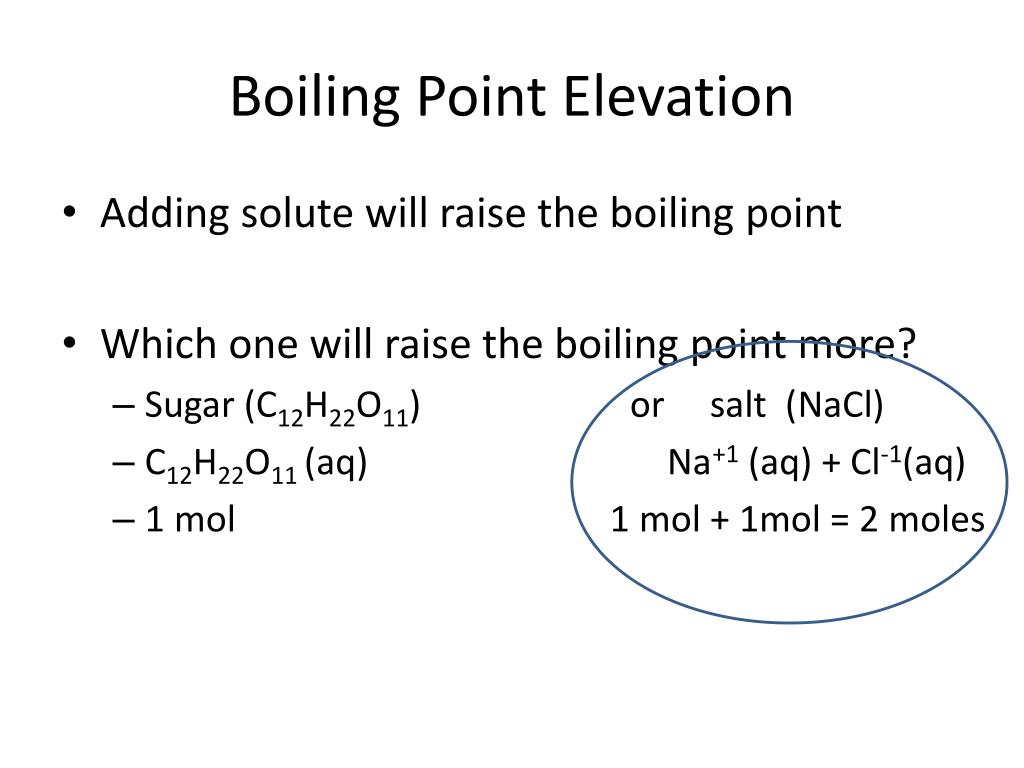 Boiling Point Elevation

• Adding solute will raise the boiling point

• Which one will raise the boiling point more?
– Sugar ($C_{12}H_{22}O_{11}$) or salt (NaCl)
– $C_{12}H_{22}O_{11}$ (aq) $Na^{+1}$ (aq) + $Cl^{-1}$(aq)
– 1 mol 1 mol + 1mol = 2 moles